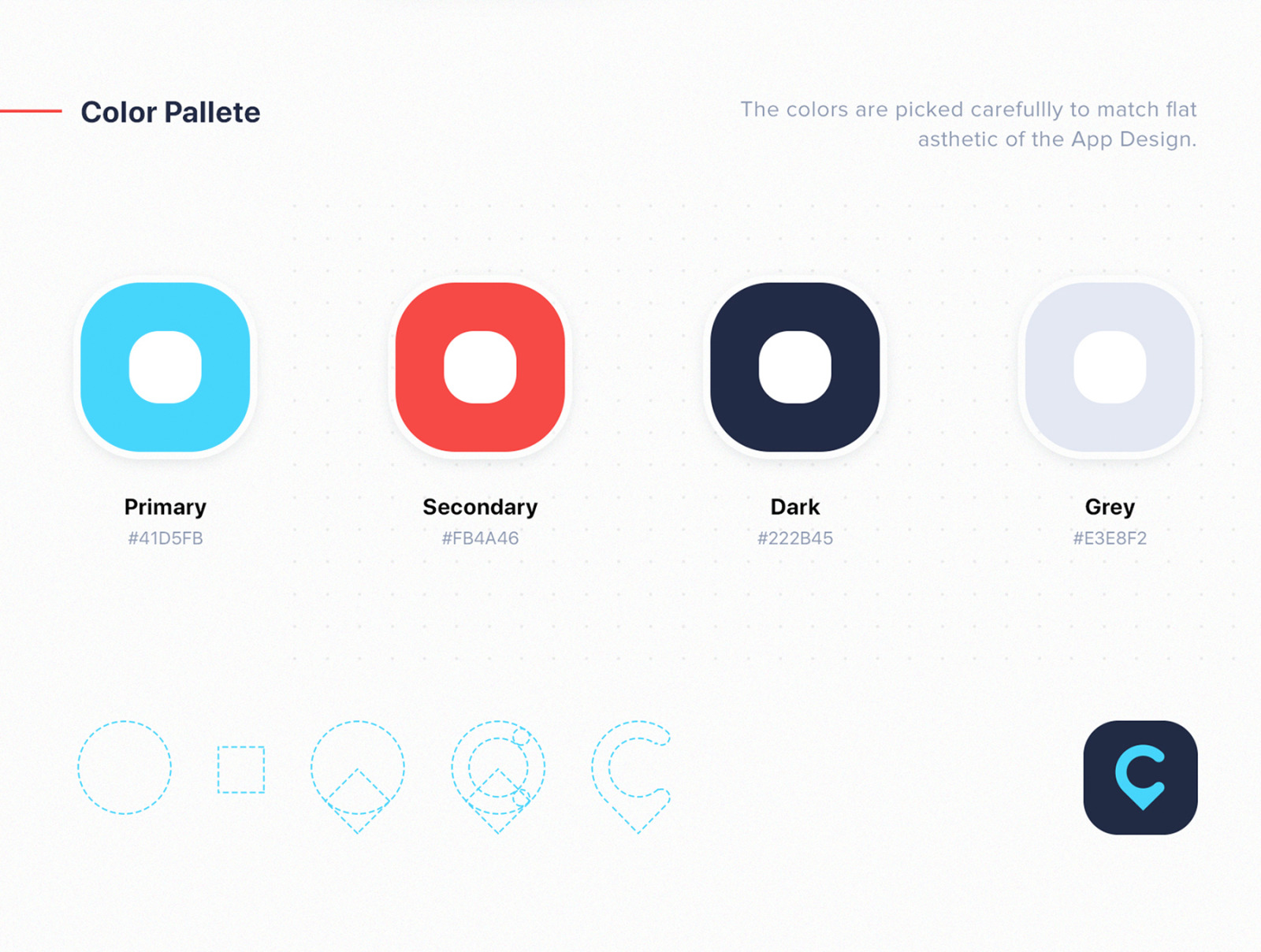 Color Pallete

The colors are picked carefullly to match flat asthetic of the App Design.

Primary
#41D5FB

Secondary
#FB4A46

Dark
#222B45

Grey
#E3E8F2